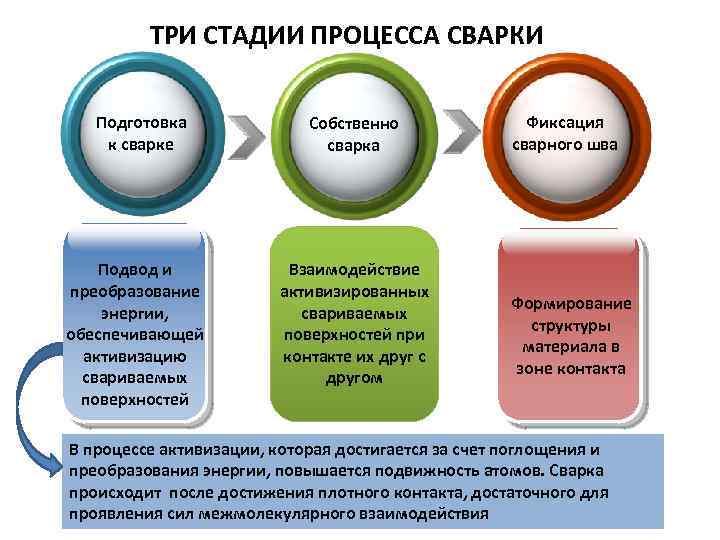 ТРИ СТАДИИ ПРОЦЕССА СВАРКИ

Подготовка к сварке

Собственно сварка

Фиксация сварного шва

Подвод и преобразование энергии, обеспечивающей активизацию свариваемых поверхностей

Взаимодействие активизированных свариваемых поверхностей при контакте их друг с другом

Формирование структуры материала в зоне контакта

В процессе активизации, которая достигается за счет поглощения и преобразования энергии, повышается подвижность атомов. Сварка происходит после достижения плотного контакта, достаточного для проявления сил межмолекулярного взаимодействия